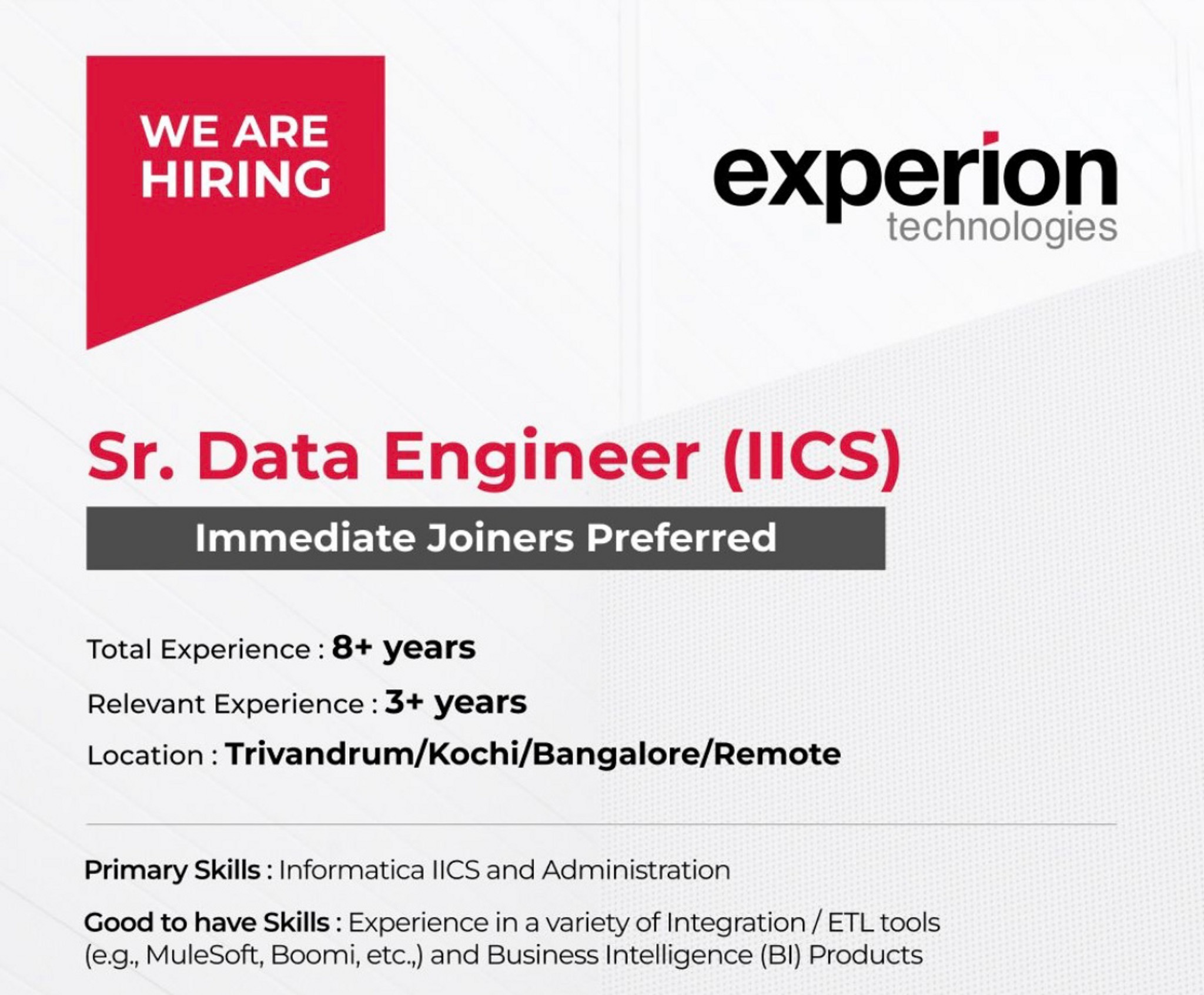 WE ARE HIRING

experion
technologies

Sr. Data Engineer (IICS)

Immediate Joiners Preferred

Total Experience : 8+ years

Relevant Experience : 3+ years

Location : Trivandrum/Kochi/Bangalore/Remote

Primary Skills : Informatica IICS and Administration

Good to have Skills : Experience in a variety of Integration / ETL tools (e.g., MuleSoft, Boomi, etc.,) and Business Intelligence (BI) Products